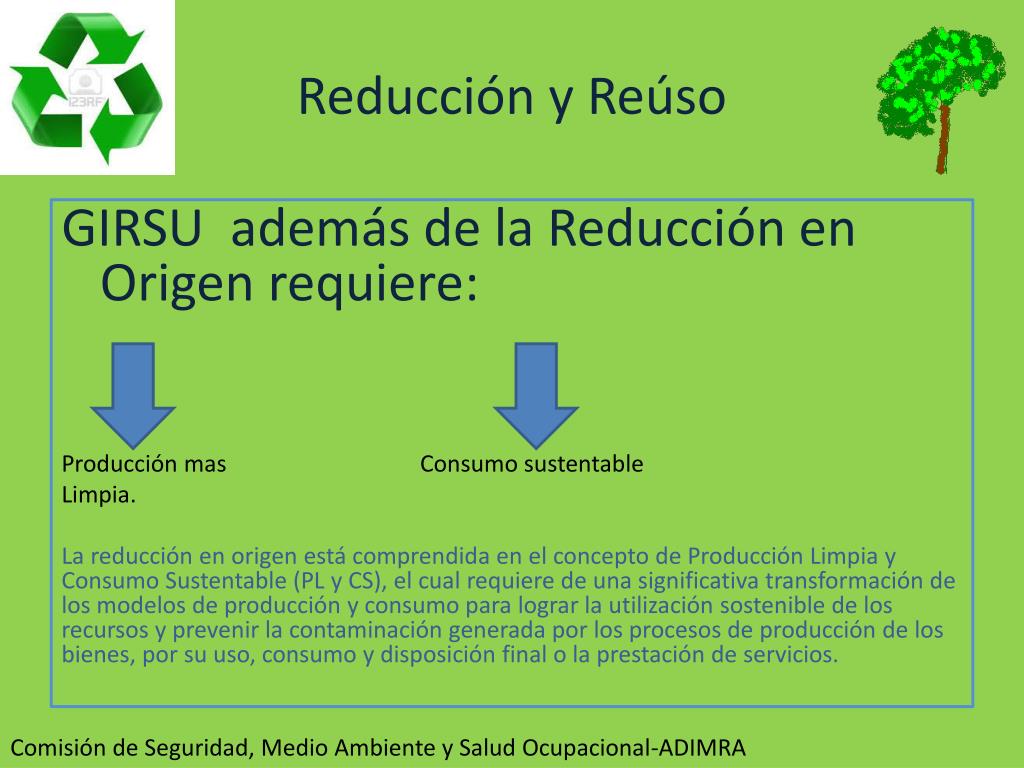 123RF

Reducción y Reúso

GIRSU además de la Reducción en Origen requiere:

Producción mas Limpia.

Consumo sustentable

La reducción en origen está comprendida en el concepto de Producción Limpia y Consumo Sustentable (PL y CS), el cual requiere de una significativa transformación de los modelos de producción y consumo para lograr la utilización sostenible de los recursos y prevenir la contaminación generada por los procesos de producción de los bienes, por su uso, consumo y disposición final o la prestación de servicios.

Comisión de Seguridad, Medio Ambiente y Salud Ocupacional-ADIMRA